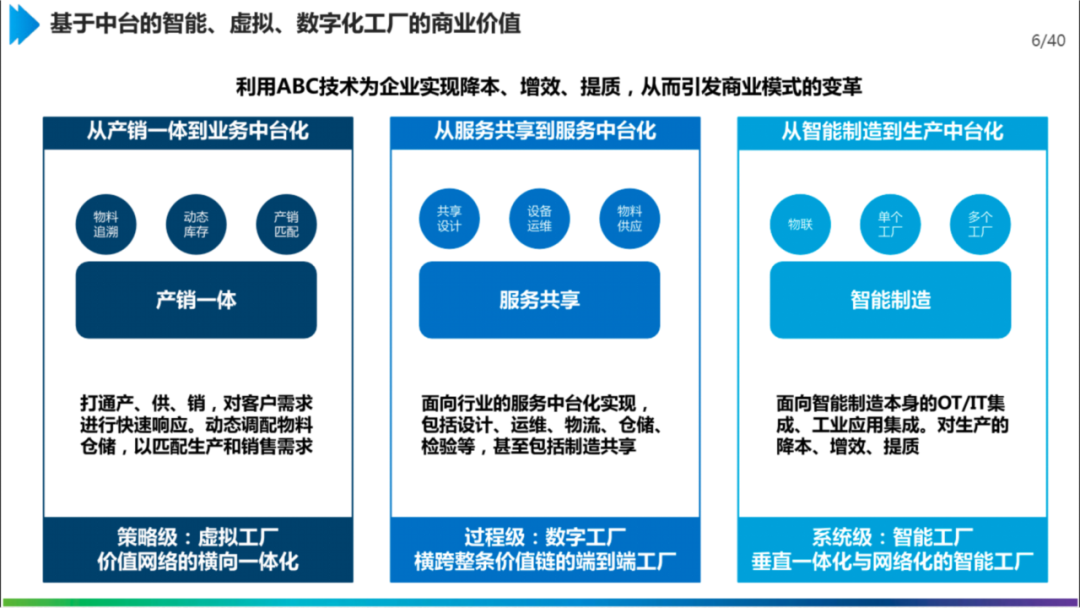 基于中台的智能、虚拟、数字化工厂的商业价值

6/40

利用ABC技术为企业实现降本、增效、提质，从而引发商业模式的变革

从产销一体到业务中台化

物料追溯

动态库存

产销匹配

产销一体

打通产、供、销，对客户需求进行快速响应。动态调配物料仓储，以匹配生产和销售需求

策略级：虚拟工厂
价值网络的横向一体化

从服务共享到服务中台化

共享设计

设备运维

物料供应

服务共享

面向行业的服务中台化实现，包括设计、运维、物流、仓储、检验等，甚至包括制造共享

过程级：数字工厂
横跨整条价值链的端到端工厂

从智能制造到生产中台化

物联

单个工厂

多个工厂

智能制造

面向智能制造本身的OT/IT集成、工业应用集成。对生产的降本、增效、提质

系统级：智能工厂
垂直一体化与网络化的智能工厂